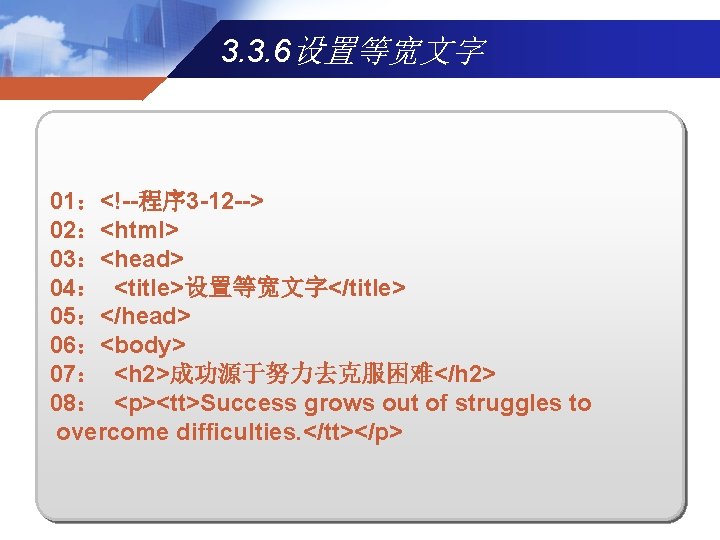 3.3.6 设置等宽文字

01：<!--程序3-12-->
02：<html>
03：<head>
04：  <title>设置等宽文字</title>
05：</head>
06：<body>
07：  <h2>成功源于努力去克服困难</h2>
08：  <p><tt>Success grows out of struggles to overcome difficulties.</tt></p>